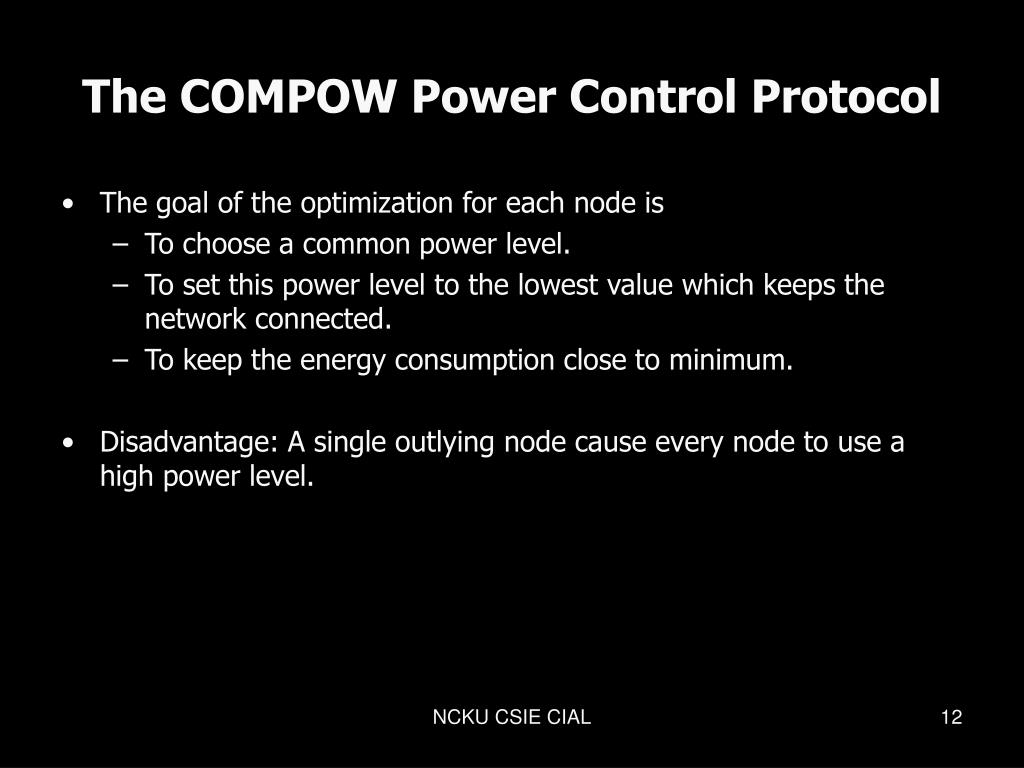 The COMPOW Power Control Protocol

• The goal of the optimization for each node is
  – To choose a common power level.
  – To set this power level to the lowest value which keeps the network connected.
  – To keep the energy consumption close to minimum.

• Disadvantage: A single outlying node cause every node to use a high power level.

NCKU CSIE CIAL

12